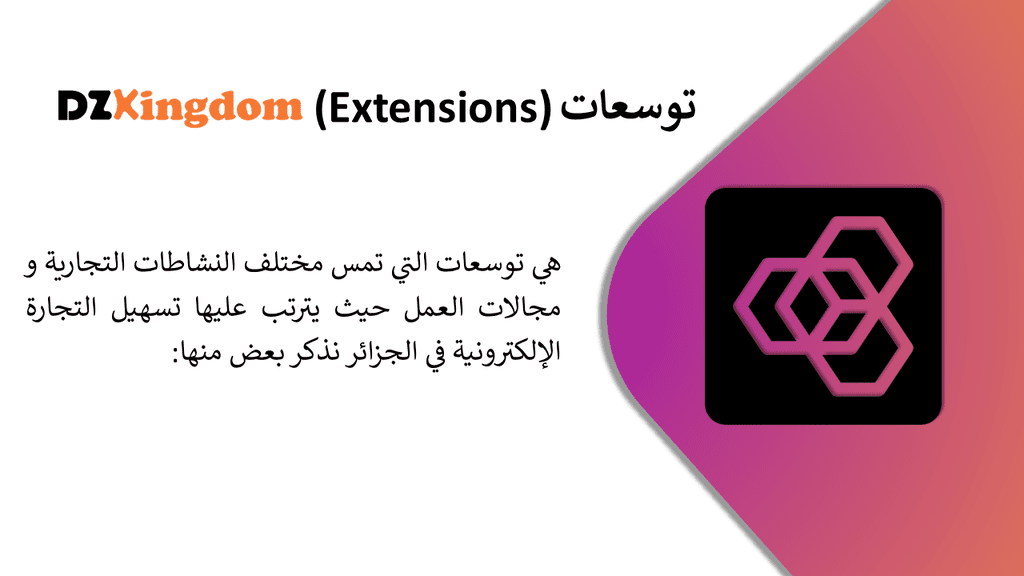 توسعات (Extensions) DZKingdom

هي توسعات التي تمس مختلف النشاطات التجارية و مجالات العمل حيث يترتب عليها تسهيل التجارة الإلكترونية في الجزائر نذكر بعض منها: